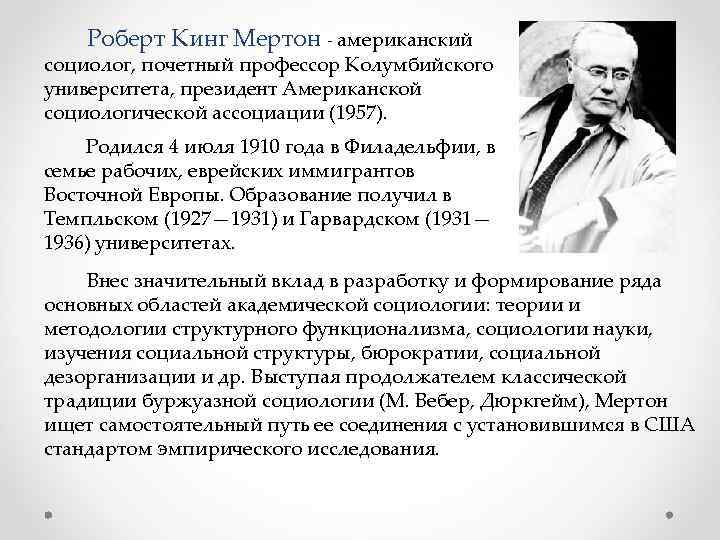 Роберт Кинг Мертон - американский социолог, почетный профессор Колумбийского университета, президент Американской социологической ассоциации (1957).

Родился 4 июля 1910 года в Филадельфии, в семье рабочих, еврейских иммигрантов Восточной Европы. Образование получил в Темпльском (1927—1931) и Гарвардском (1931—1936) университетах.

Внес значительный вклад в разработку и формирование ряда основных областей академической социологии: теории и методологии структурного функционализма, социологии науки, изучения социальной структуры, бюрократии, социальной дезорганизации и др. Выступая продолжателем классической традиции буржуазной социологии (М. Вебер, Дюркгейм), Мертон ищет самостоятельный путь ее соединения с установившимся в США стандартом эмпирического исследования.